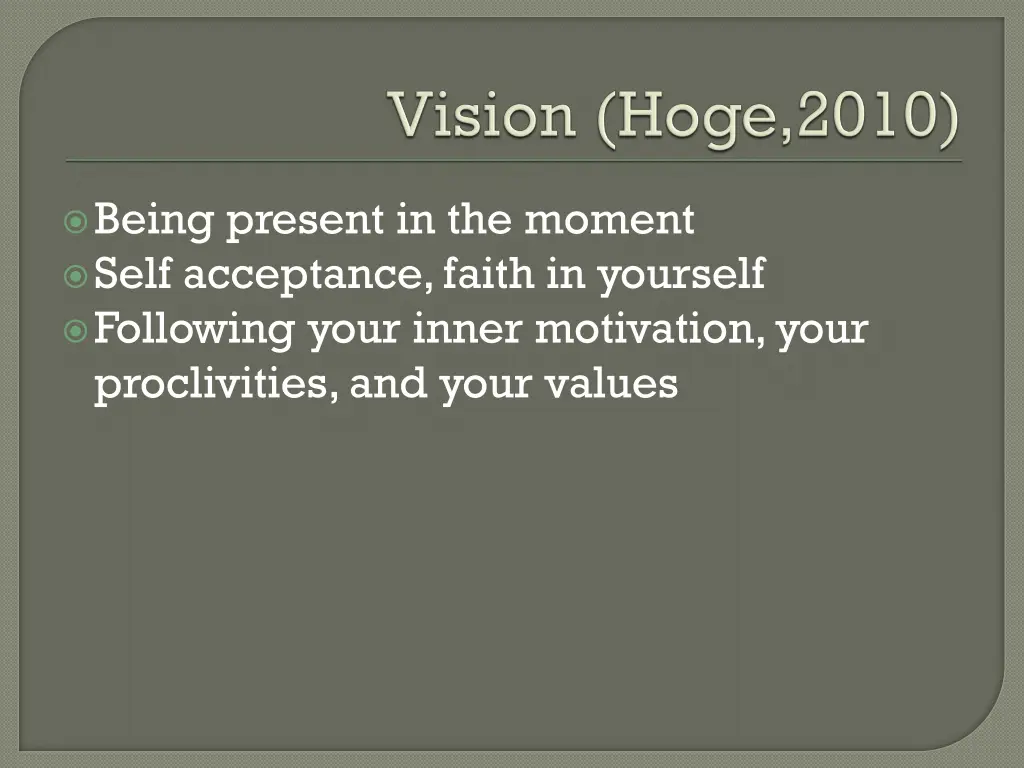 Vision (Hoge,2010)

Being present in the moment
Self acceptance, faith in yourself
Following your inner motivation, your proclivities, and your values